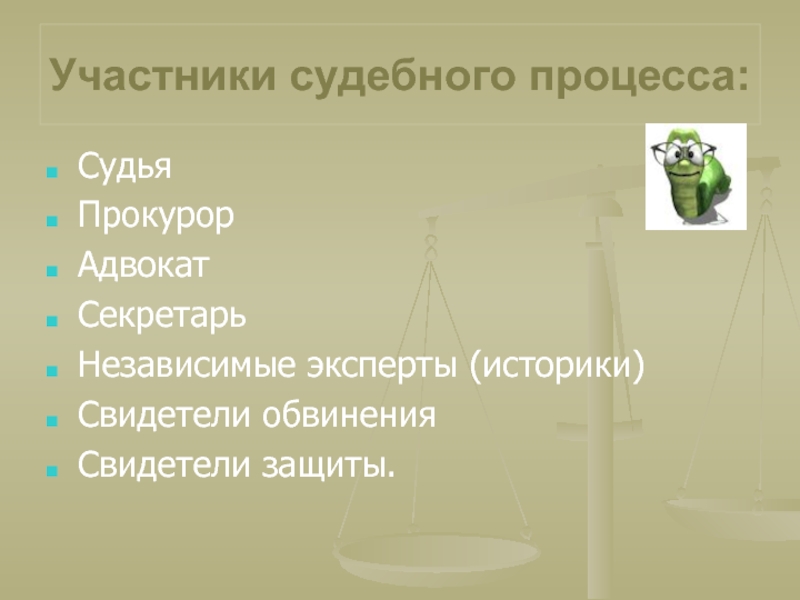 Участники судебного процесса:

- Судья
- Прокурор
- Адвокат
- Секретарь
- Независимые эксперты (историки)
- Свидетели обвинения
- Свидетели защиты.